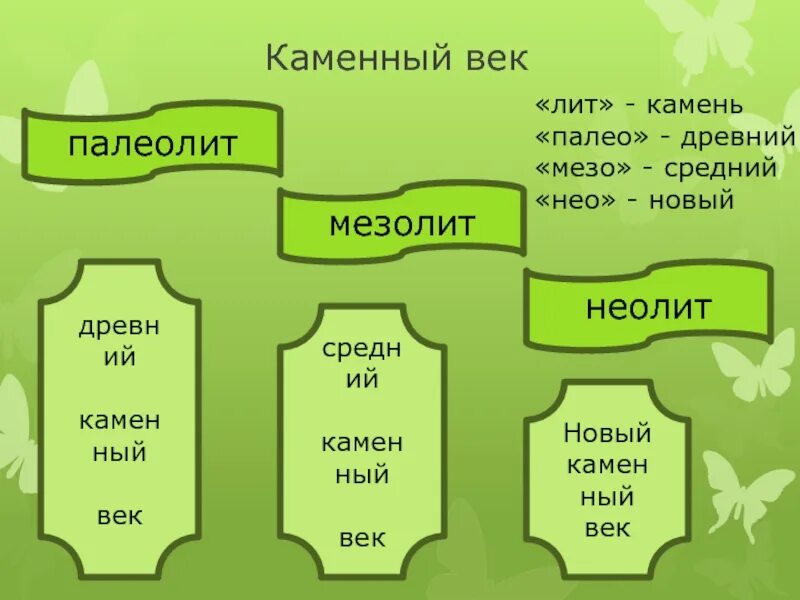 Каменный век

«лит» - камень
«палео» - древний
«мезо» - средний
«нео» - новый

палеолит

мезолит

неолит

древний

каменный

век

средний

каменный

век

Новый каменный век